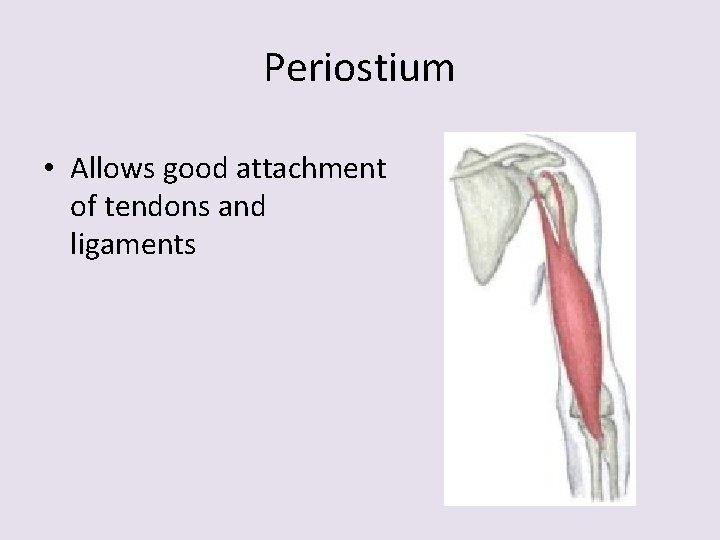 Periostium

• Allows good attachment of tendons and ligaments